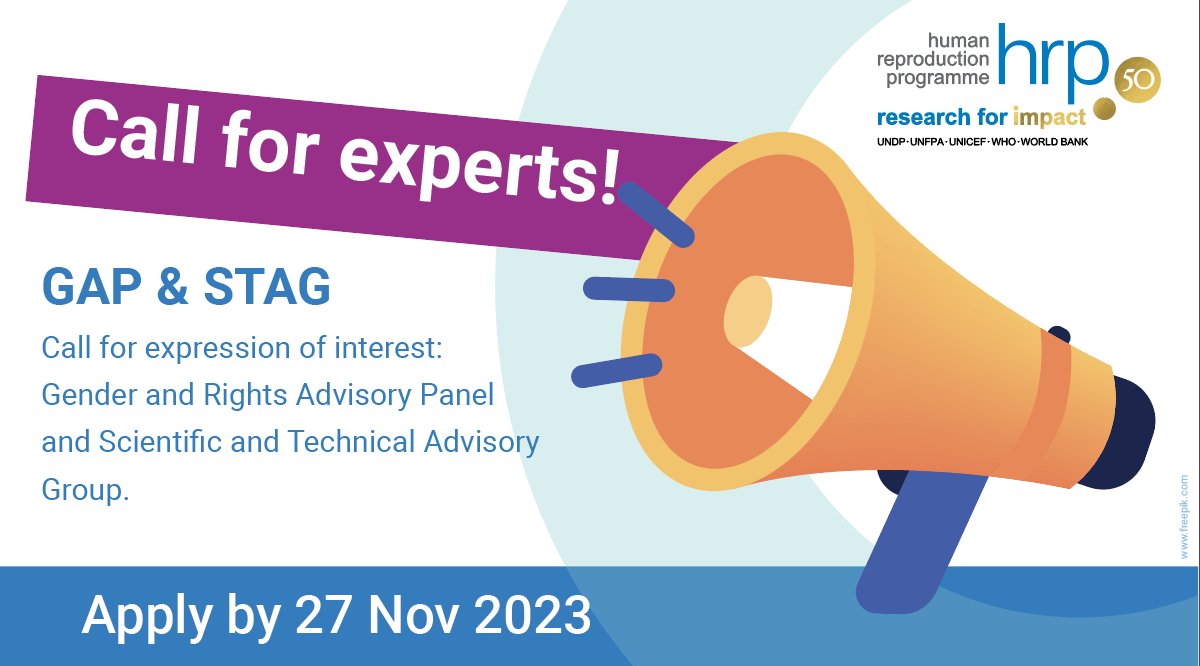 human reproduction programme hrp 50
research for impact
UNDP · UNFPA · UNICEF · WHO · WORLD BANK

Call for experts!

GAP & STAG

Call for expression of interest: Gender and Rights Advisory Panel and Scientific and Technical Advisory Group.

www.freepik.com

Apply by 27 Nov 2023